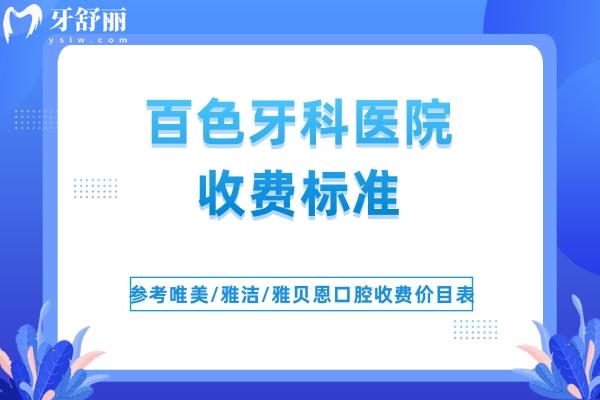 牙舒丽
yslw.com

百色牙科医院
收费标准

参考唯美/雅洁/雅贝恩口腔收费价目表